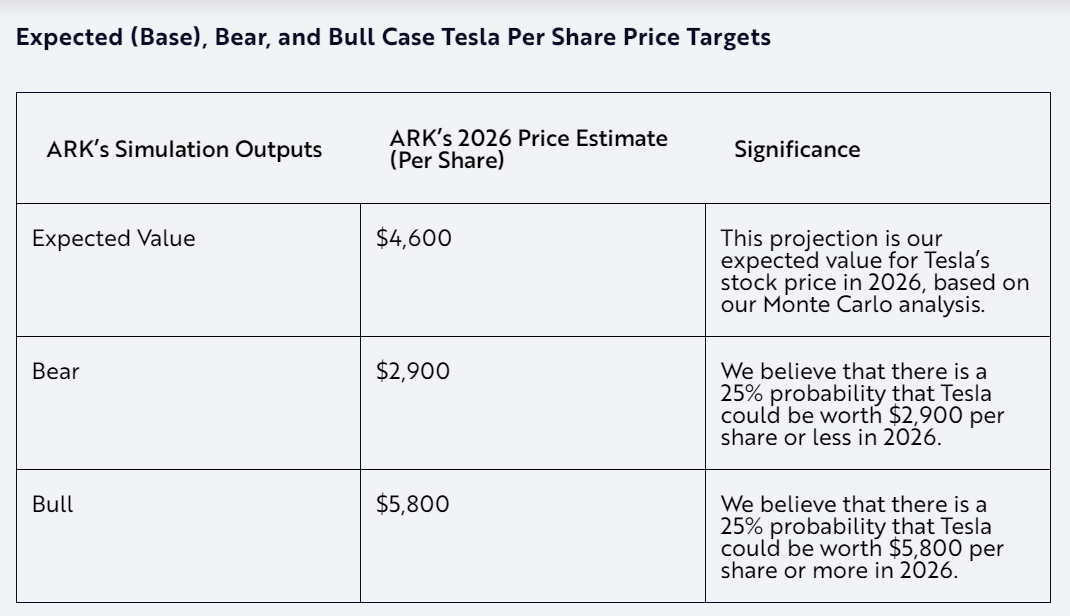 Expected (Base), Bear, and Bull Case Tesla Per Share Price Targets

| ARK's Simulation Outputs | ARK's 2026 Price Estimate (Per Share) | Significance |
|---|---|---|
| Expected Value | \$4,600 | This projection is our expected value for Tesla's stock price in 2026, based on our Monte Carlo analysis. |
| Bear | \$2,900 | We believe that there is a 25% probability that Tesla could be worth \$2,900 per share or less in 2026. |
| Bull | \$5,800 | We believe that there is a 25% probability that Tesla could be worth \$5,800 per share or more in 2026. |